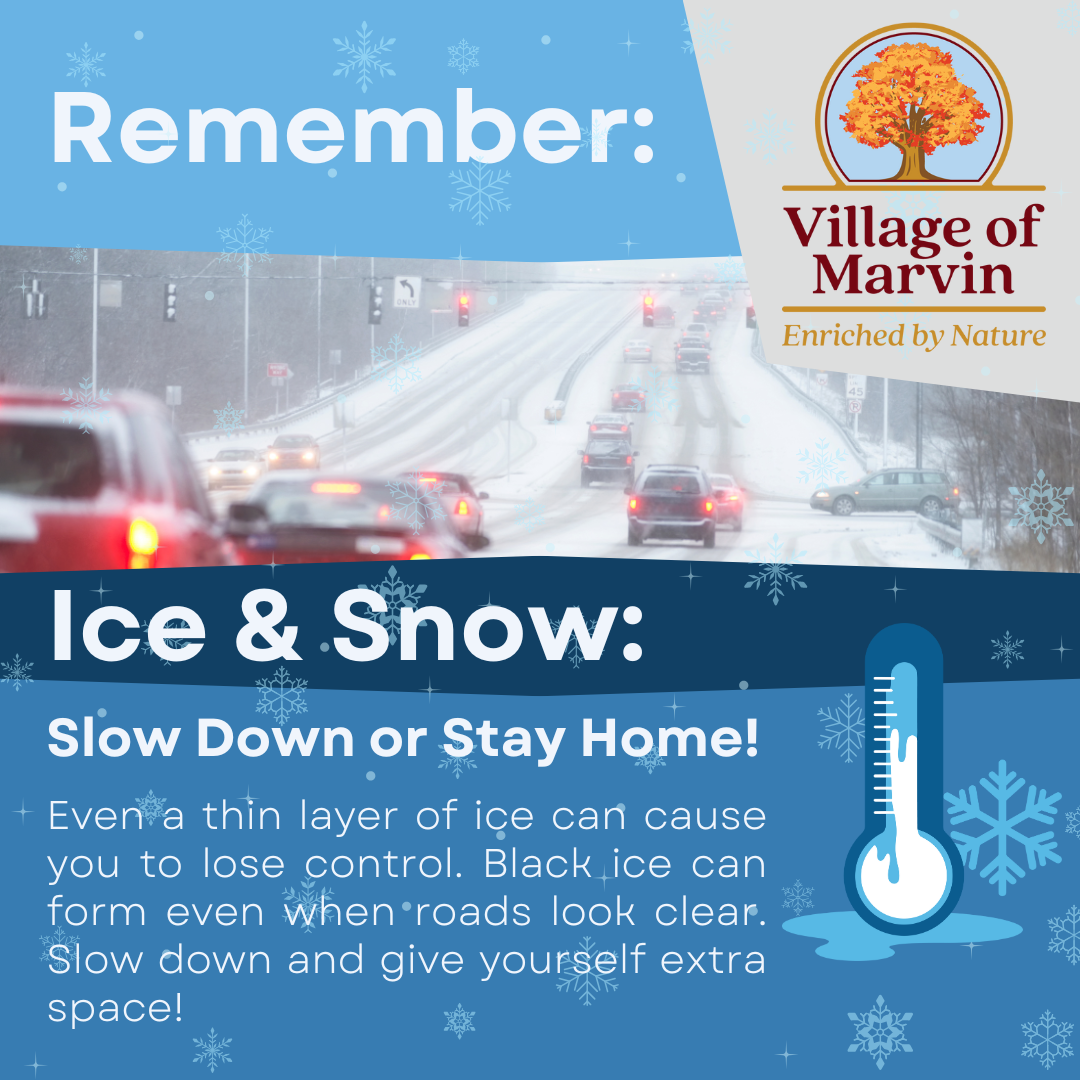 Remember:

Village of Marvin
Enriched by Nature

ONLY

45

Ice & Snow:

Slow Down or Stay Home!

Even a thin layer of ice can cause you to lose control. Black ice can form even when roads look clear. Slow down and give yourself extra space!